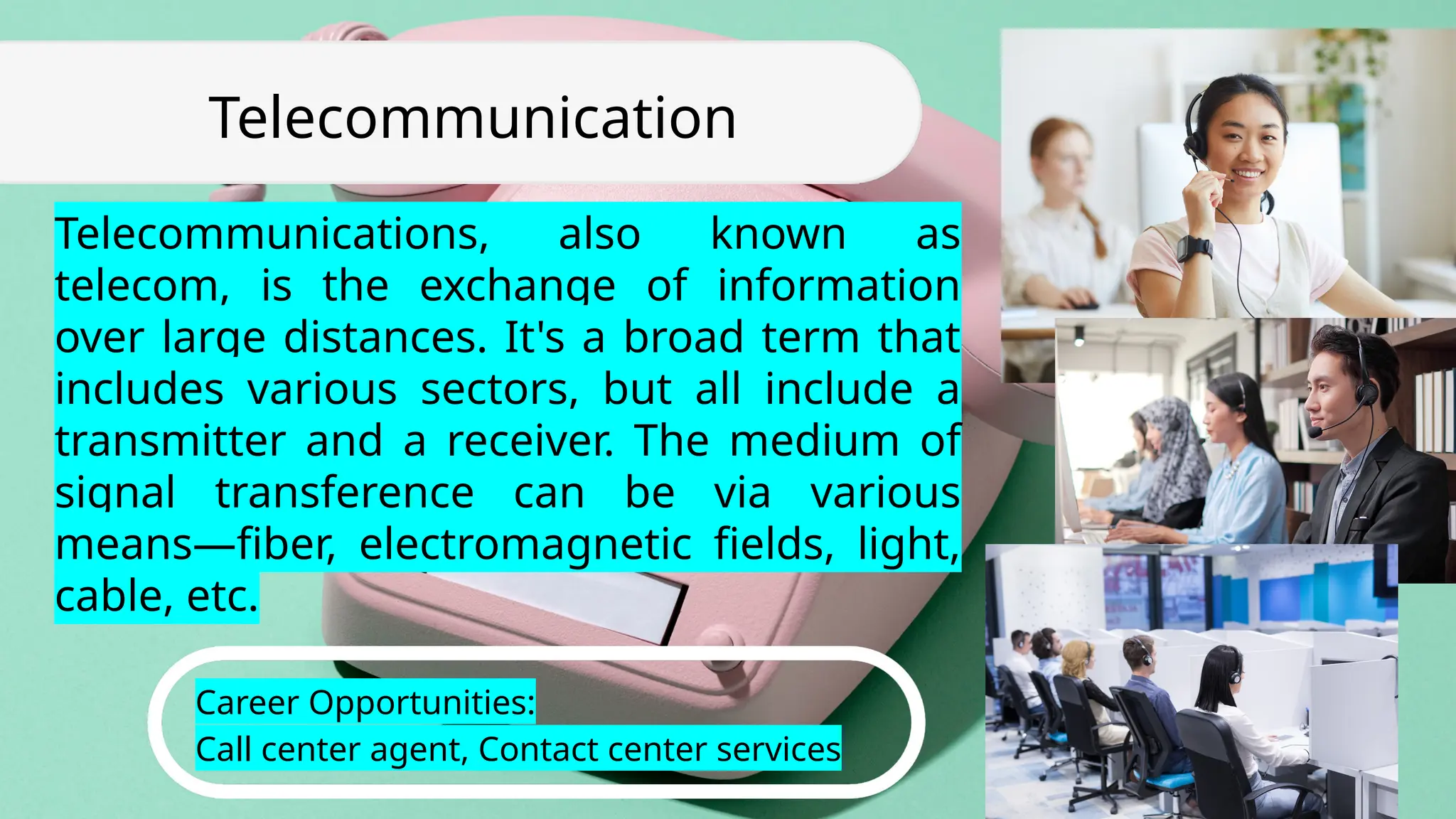 Telecommunication

Telecommunications, also known as telecom, is the exchange of information over large distances. It's a broad term that includes various sectors, but all include a transmitter and a receiver. The medium of signal transference can be via various means—fiber, electromagnetic fields, light, cable, etc.

Career Opportunities:
Call center agent, Contact center services